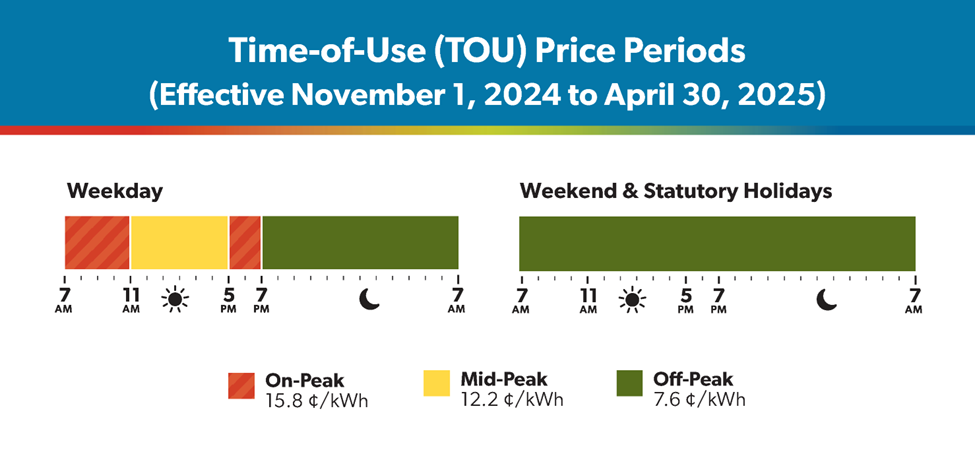 Time-of-Use (TOU) Price Periods
(Effective November 1, 2024 to April 30, 2025)

Weekday

7 AM 11 AM 5 PM 7 PM 7 AM

Weekend & Statutory Holidays

7 AM 11 AM 5 PM 7 PM 7 AM

On-Peak
15.8 ¢/kWh

Mid-Peak
12.2 ¢/kWh

Off-Peak
7.6 ¢/kWh